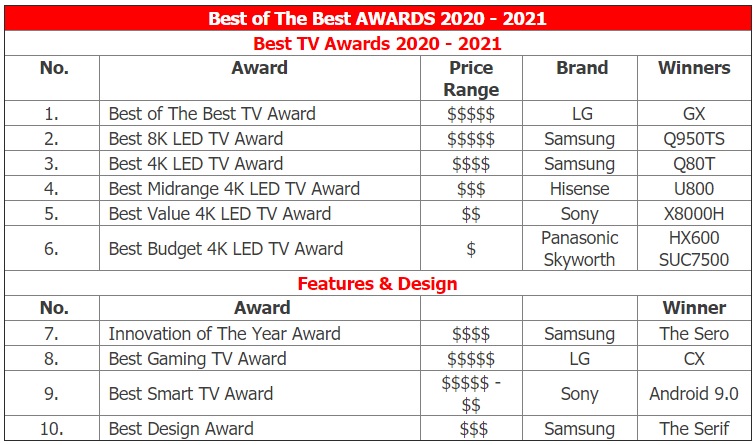 Best of The Best AWARDS 2020 - 2021

Best TV Awards 2020 - 2021

| No. | Award | Price Range | Brand | Winners |
|---|---|---|---|---|
| 1. | Best of The Best TV Award | \$\$\$\$\$ | LG | GX |
| 2. | Best 8K LED TV Award | \$\$\$\$\$ | Samsung | Q950TS |
| 3. | Best 4K LED TV Award | \$\$\$\$ | Samsung | Q80T |
| 4. | Best Midrange 4K LED TV Award | \$\$\$ | Hisense | U800 |
| 5. | Best Value 4K LED TV Award | \$\$ | Sony | X8000H |
| 6. | Best Budget 4K LED TV Award | \$ | Panasonic Skyworth | HX600 SUC7500 |

Features & Design

| No. | Award | | | Winner |
|---|---|---|---|---|
| 7. | Innovation of The Year Award | \$\$\$\$ | Samsung | The Sero |
| 8. | Best Gaming TV Award | \$\$\$\$\$ | LG | CX |
| 9. | Best Smart TV Award | \$\$\$\$\$ - \$\$ | Sony | Android 9.0 |
| 10. | Best Design Award | \$\$\$ | Samsung | The Serif |